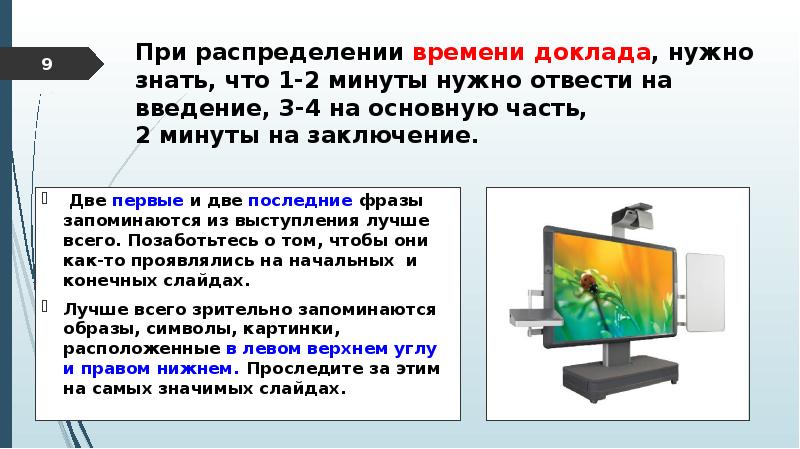 9

При распределении времени доклада, нужно знать, что 1-2 минуты нужно отвести на введение, 3-4 на основную часть, 2 минуты на заключение.

Две первые и две последние фразы запоминаются из выступления лучше всего. Позаботьтесь о том, чтобы они как-то проявлялись на начальных и конечных слайдах.

Лучше всего зрительно запоминаются образы, символы, картинки, расположенные в левом верхнем углу и правом нижнем. Проследите за этим на самых значимых слайдах.